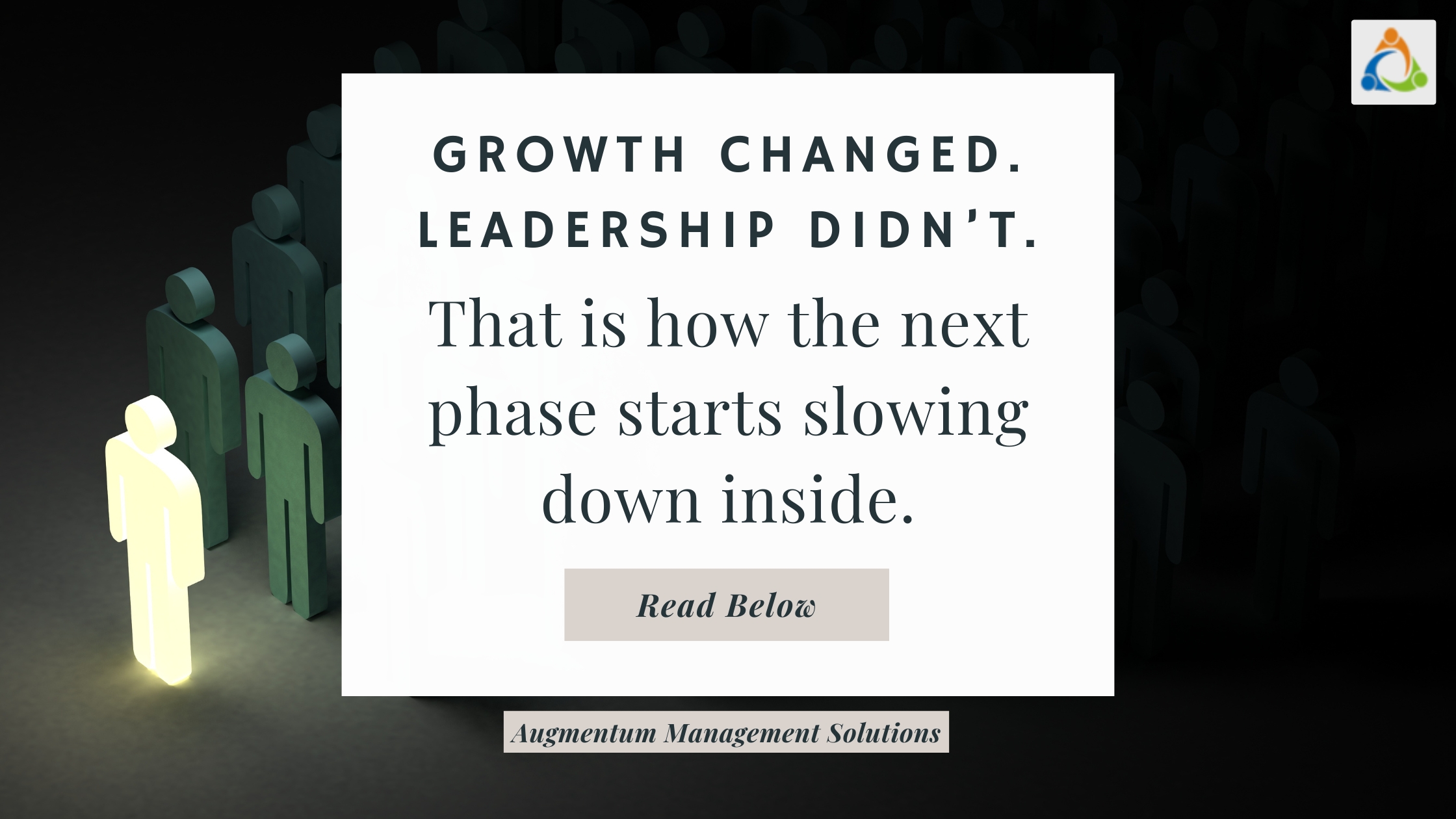 GROWTH CHANGED. LEADERSHIP DIDN'T.

That is how the next phase starts slowing down inside.

Read Below

Augmentum Management Solutions